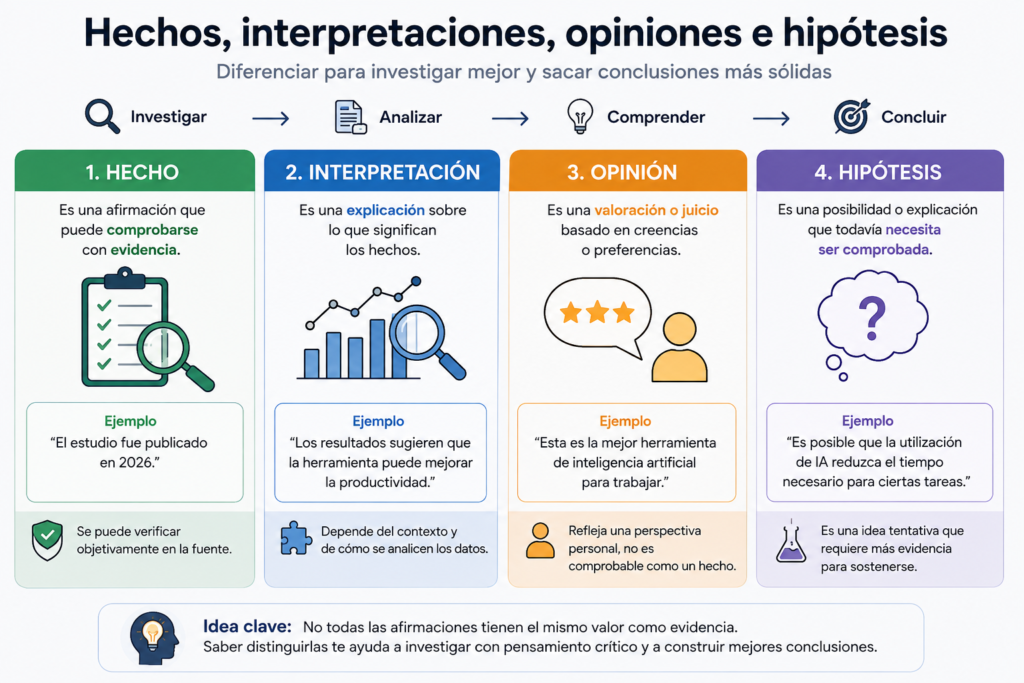 Hechos, interpretaciones, opiniones e hipótesis

Diferenciar para investigar mejor y sacar conclusiones más sólidas

Investigar → Analizar → Comprender → Concluir

1. HECHO

Es una afirmación que puede comprobarse con evidencia.

Ejemplo
"El estudio fue publicado en 2026."

Se puede verificar objetivamente en la fuente.

2. INTERPRETACIÓN

Es una explicación sobre lo que significan los hechos.

Ejemplo
"Los resultados sugieren que la herramienta puede mejorar la productividad."

Depende del contexto y de cómo se analicen los datos.

3. OPINIÓN

Es una valoración o juicio basado en creencias o preferencias.

Ejemplo
"Esta es la mejor herramienta de inteligencia artificial para trabajar."

Refleja una perspectiva personal, no es comprobable como un hecho.

4. HIPÓTESIS

Es una posibilidad o explicación que todavía necesita ser comprobada.

Ejemplo
"Es posible que la utilización de IA reduzca el tiempo necesario para ciertas tareas."

Es una idea tentativa que requiere más evidencia para sostenerse.

Idea clave: No todas las afirmaciones tienen el mismo valor como evidencia. Saber distinguirlas te ayuda a investigar con pensamiento crítico y a construir mejores conclusiones.